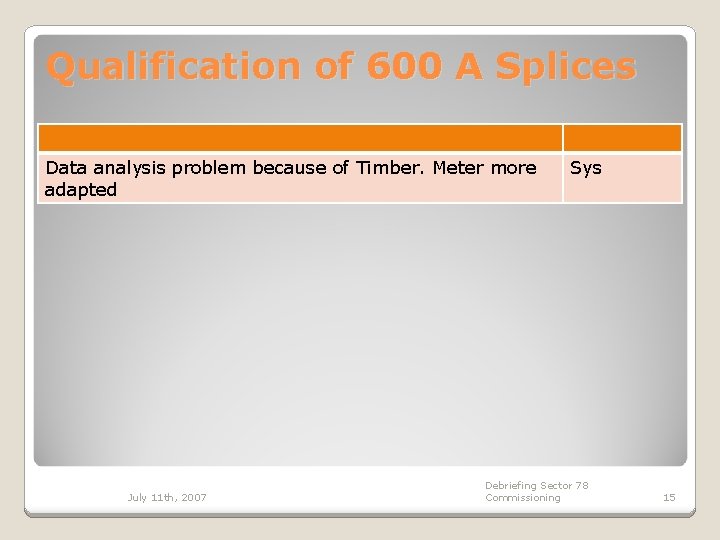 Qualification of 600 A Splices

|  |  |
|---|---|
| Data analysis problem because of Timber. Meter more adapted | Sys |

July 11th, 2007

Debriefing Sector 78
Commissioning

15